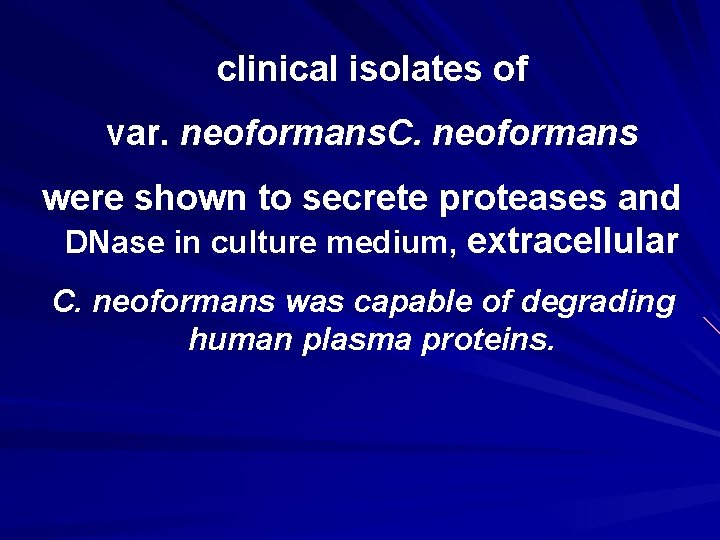 clinical isolates of

var. neoformansC. neoformans

were shown to secrete proteases and DNase in culture medium, extracellular

C. neoformans was capable of degrading human plasma proteins.